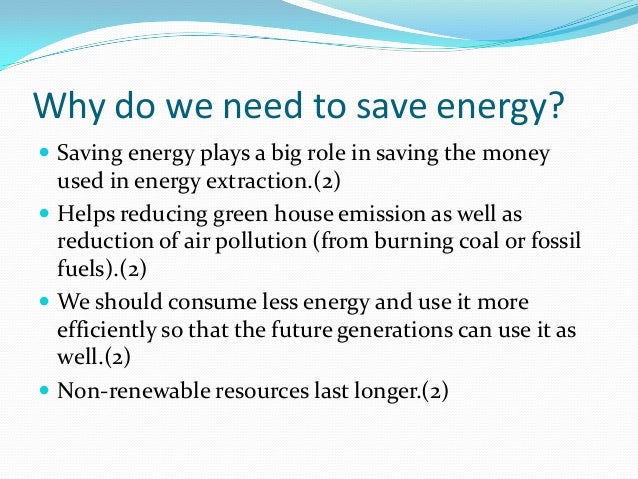 Why do we need to save energy?

- Saving energy plays a big role in saving the money used in energy extraction.(2)
- Helps reducing green house emission as well as reduction of air pollution (from burning coal or fossil fuels).(2)
- We should consume less energy and use it more efficiently so that the future generations can use it as well.(2)
- Non-renewable resources last longer.(2)